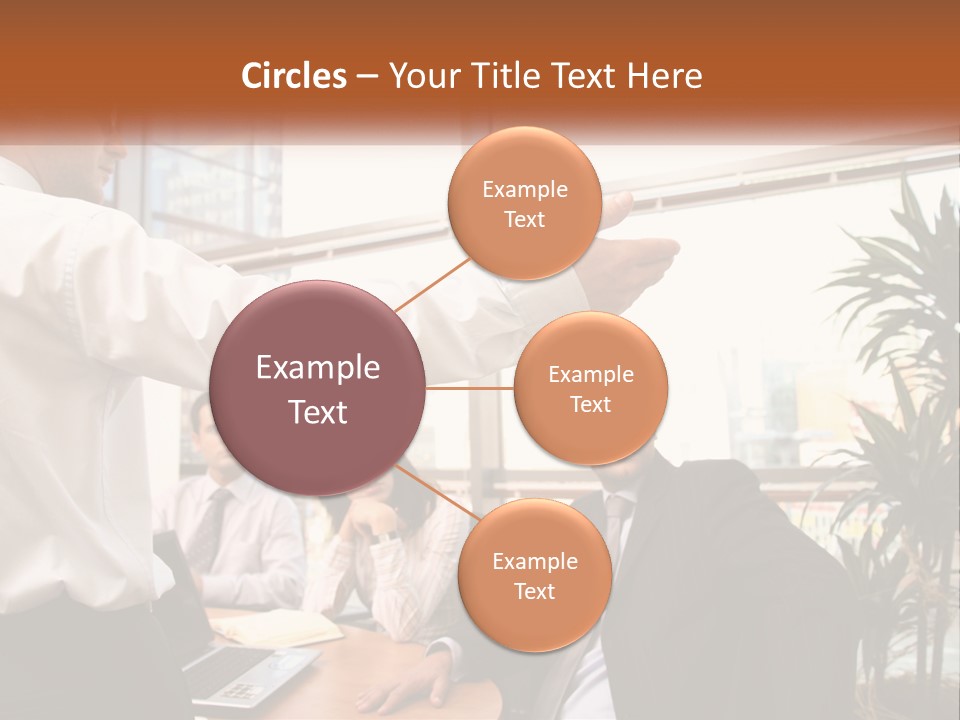 Circles – Your Title Text Here

Example Text

Example Text

Example Text

Example Text